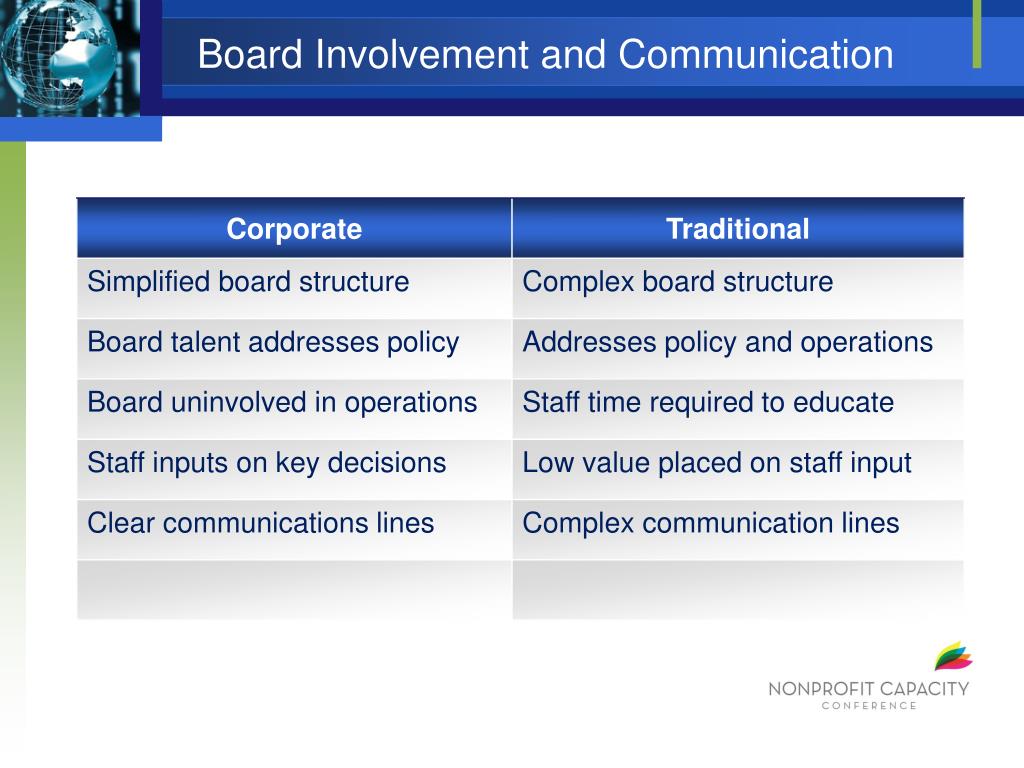 Board Involvement and Communication

| Corporate | Traditional |
|---|---|
| Simplified board structure | Complex board structure |
| Board talent addresses policy | Addresses policy and operations |
| Board uninvolved in operations | Staff time required to educate |
| Staff inputs on key decisions | Low value placed on staff input |
| Clear communications lines | Complex communication lines |
| | |

NONPROFIT CAPACITY
CONFERENCE